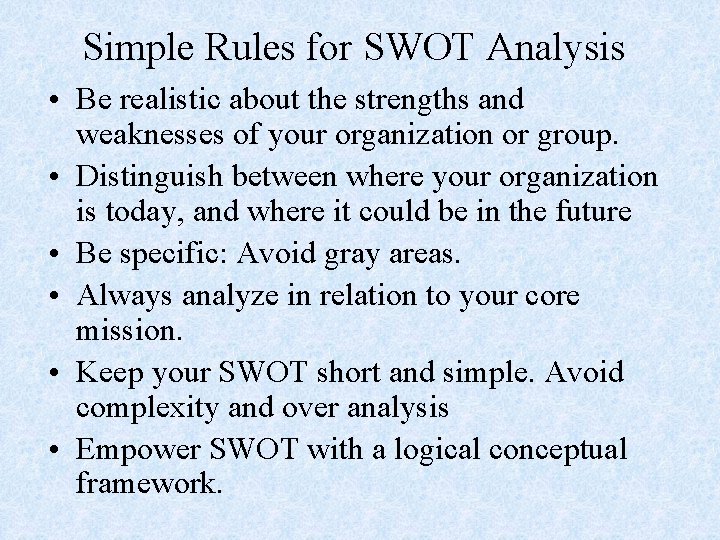 Simple Rules for SWOT Analysis

• Be realistic about the strengths and weaknesses of your organization or group.
• Distinguish between where your organization is today, and where it could be in the future
• Be specific: Avoid gray areas.
• Always analyze in relation to your core mission.
• Keep your SWOT short and simple. Avoid complexity and over analysis
• Empower SWOT with a logical conceptual framework.